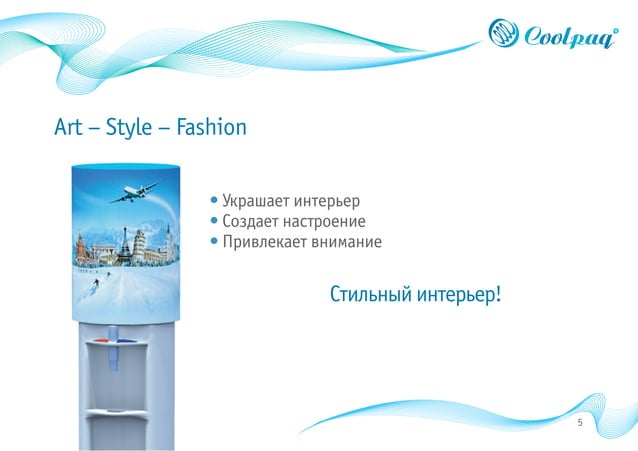 Coolpaq

Art – Style – Fashion

• Украшает интерьер
• Создает настроение
• Привлекает внимание

Стильный интерьер!

5